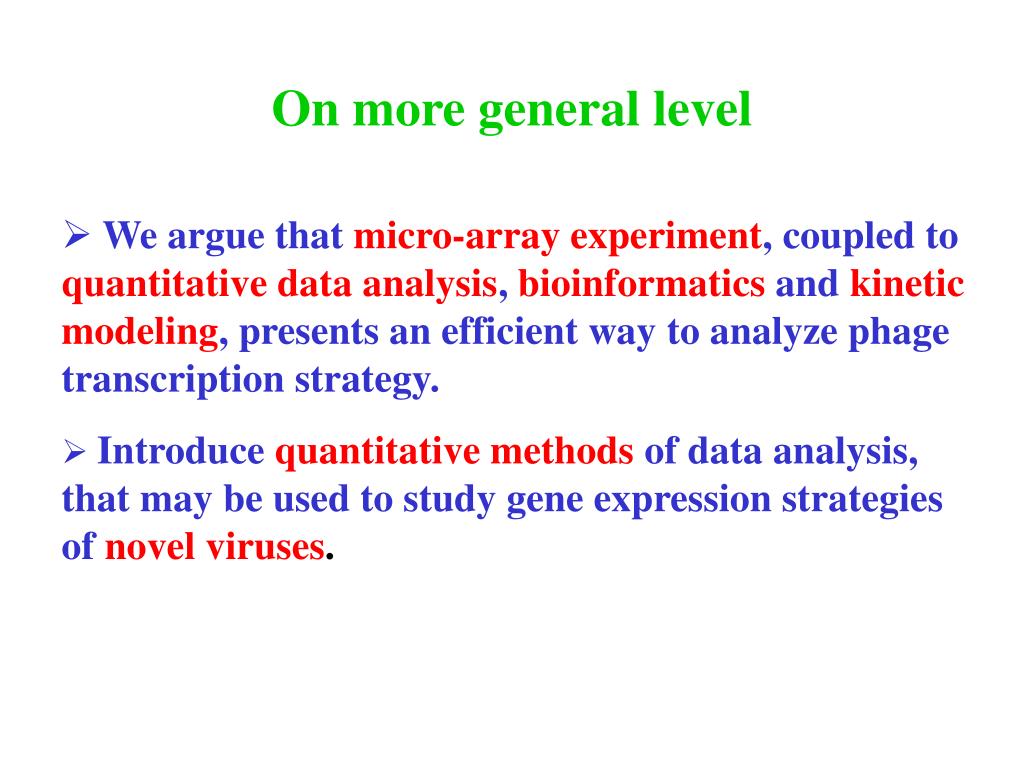 On more general level

➢ We argue that micro-array experiment, coupled to quantitative data analysis, bioinformatics and kinetic modeling, presents an efficient way to analyze phage transcription strategy.

➢ Introduce quantitative methods of data analysis, that may be used to study gene expression strategies of novel viruses.